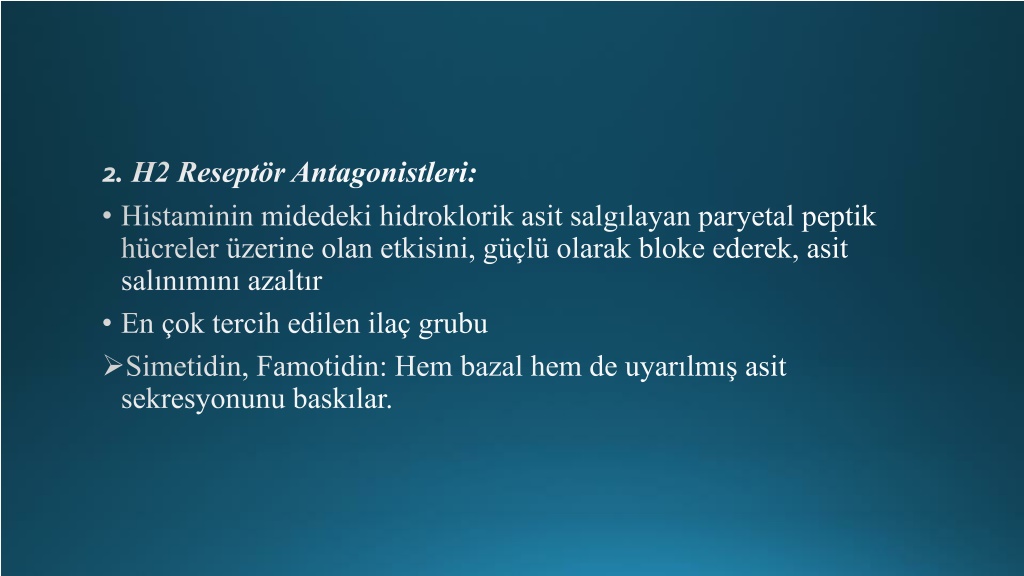 2. H2 Reseptör Antagonistleri:

• Histaminin midedeki hidroklorik asit salgılayan paryetal peptik hücreler üzerine olan etkisini, güçlü olarak bloke ederek, asit salınımını azaltır

• En çok tercih edilen ilaç grubu

➢Simetidin, Famotidin: Hem bazal hem de uyarılmış asit sekresyonunu baskılar.